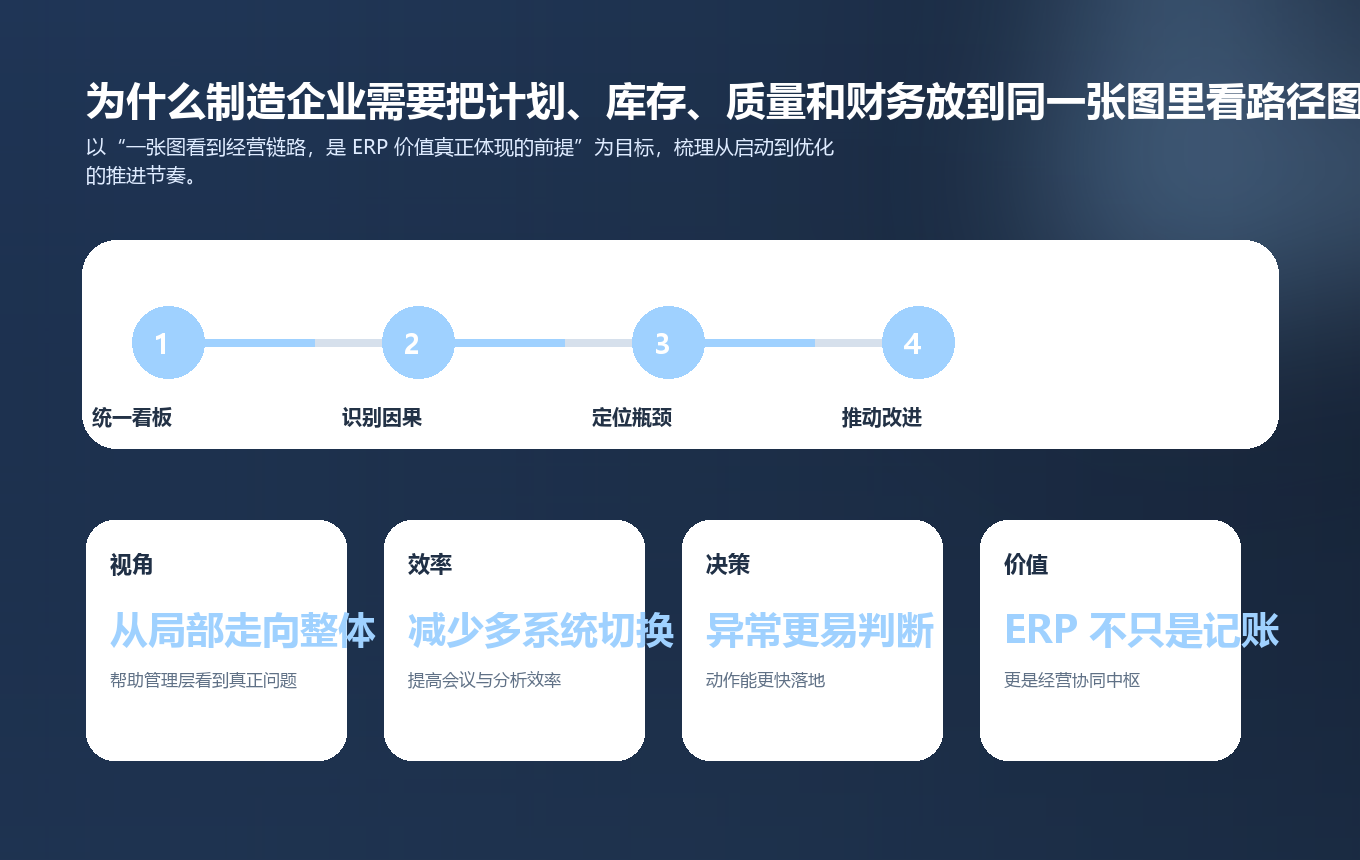 为什么制造企业需要把计划、库存、质量和财务放到同一张图里看路径图
以“一张图看到经营链路，是 ERP 价值真正体现的前提”为目标，梳理从启动到优化的推进节奏。

1
统一看板
2
识别因果
3
定位瓶颈
4
推动改进

视角
从局部走向整体
帮助管理层看到真正问题

效率
减少多系统切换
提高会议与分析效率

决策
异常更易判断
动作能更快落地

价值
ERP 不只是记账
更是经营协同中枢